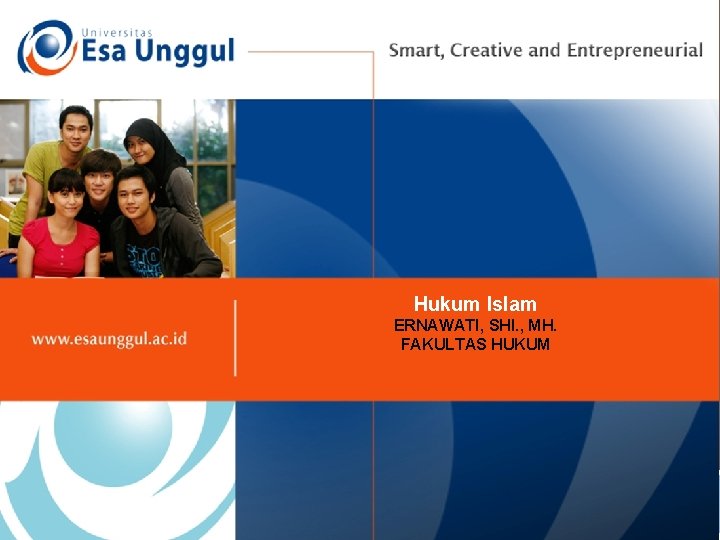 Universitas
Esa Unggul

Smart, Creative and Entrepreneurial

www.esaunggul.ac.id

Hukum Islam
ERNAWATI, SHI., MH.
FAKULTAS HUKUM